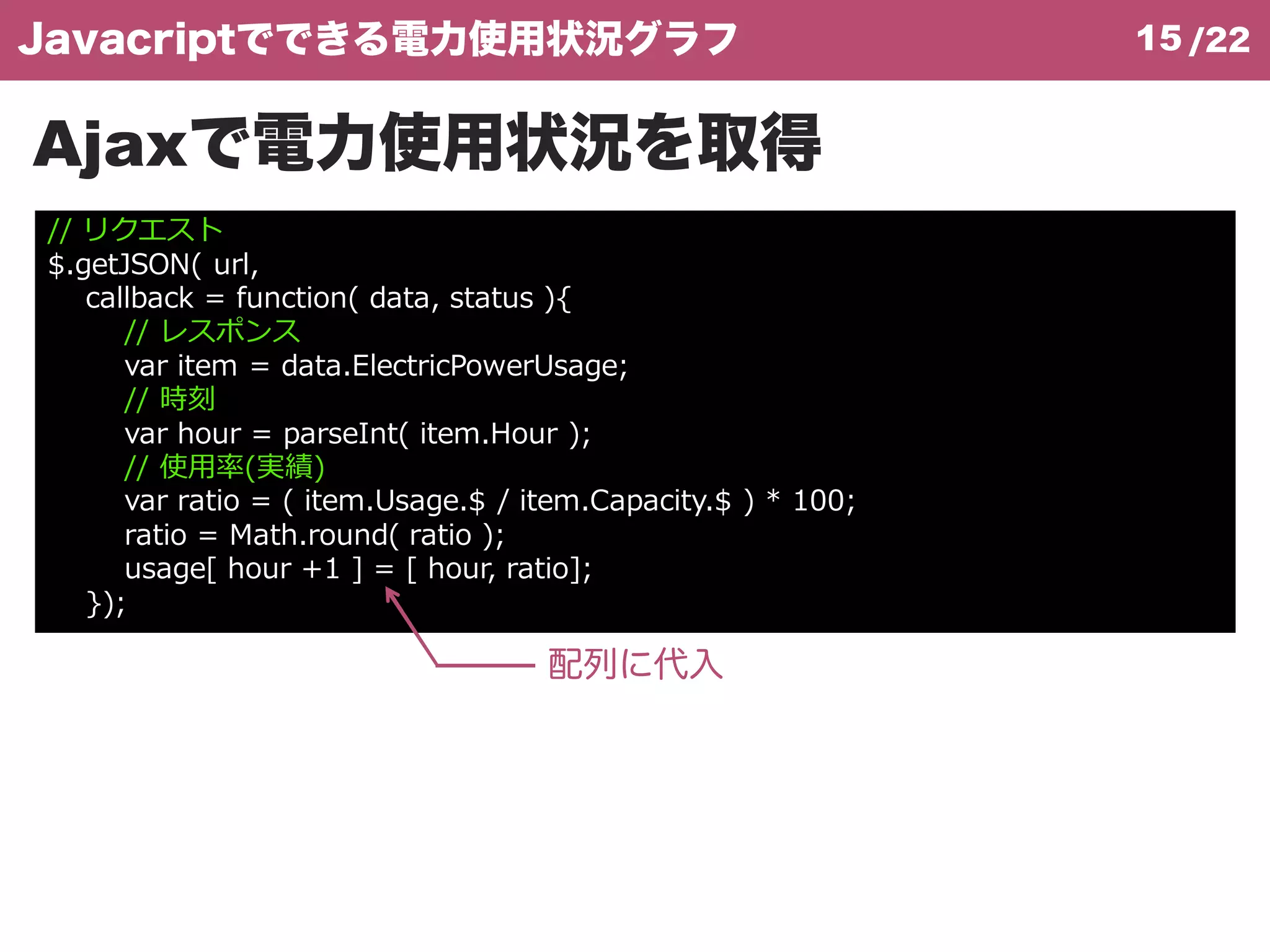 Javacriptでできる電力使用状況グラフ

15 /22

Ajaxで電力使用状況を取得

// リクエスト
$.getJSON( url,
callback = function( data, status ){
// レスポンス
var item = data.ElectricPowerUsage;
// 時刻
var hour = parseInt( item.Hour );
// 使用率(実績)
var ratio = ( item.Usage.$ / item.Capacity.$ ) * 100;
ratio = Math.round( ratio );
usage[ hour +1 ] = [ hour, ratio];
});

配列に代入